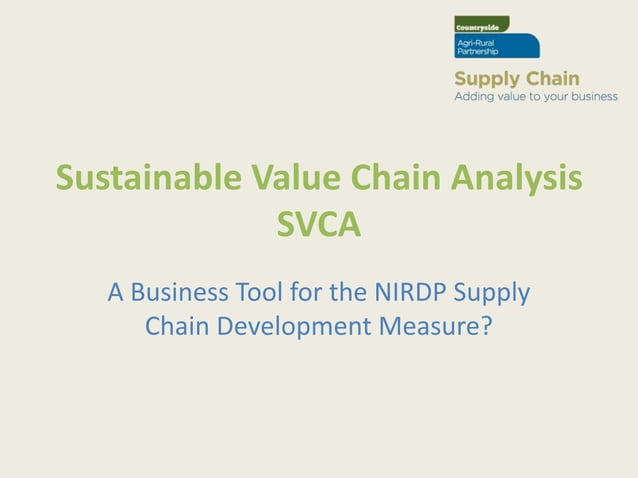 Countryside
Agri-Rural Partnership
Supply Chain
Adding value to your business

Sustainable Value Chain Analysis
SVCA

A Business Tool for the NIRDP Supply Chain Development Measure?